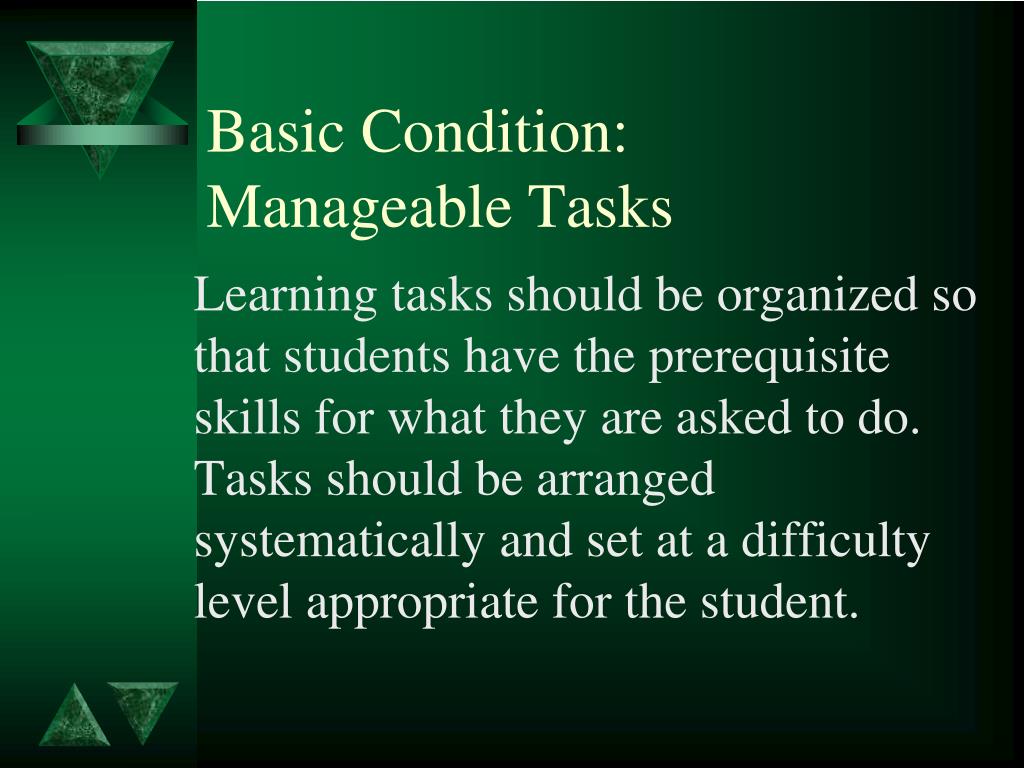 Basic Condition:
Manageable Tasks

Learning tasks should be organized so that students have the prerequisite skills for what they are asked to do. Tasks should be arranged systematically and set at a difficulty level appropriate for the student.